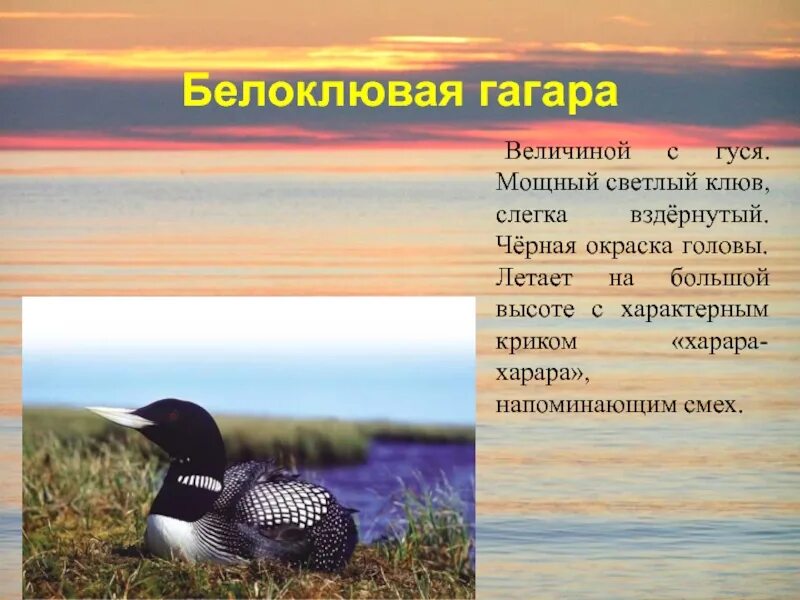 Белоклювая гагара

Величиной с гуся. Мощный светлый клюв, слегка вздёрнутый. Чёрная окраска головы. Летает на большой высоте с характерным криком «харара-харара», напоминающим смех.